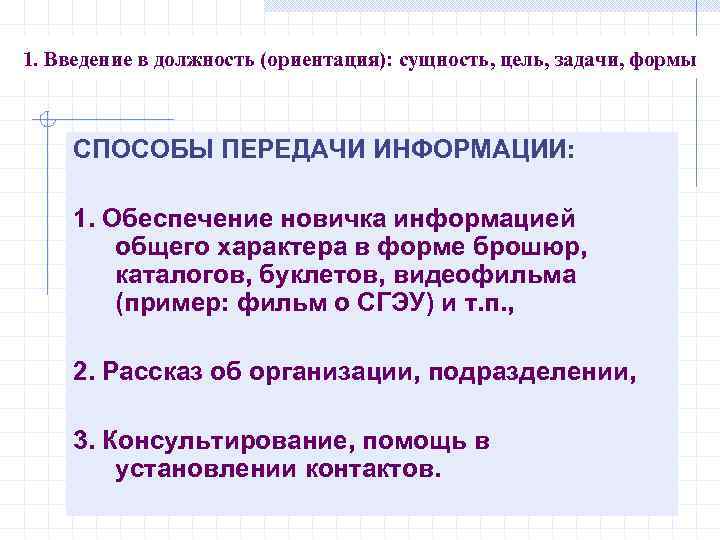 1. Введение в должность (ориентация): сущность, цель, задачи, формы

СПОСОБЫ ПЕРЕДАЧИ ИНФОРМАЦИИ:

1. Обеспечение новичка информацией общего характера в форме брошюр, каталогов, буклетов, видеофильма (пример: фильм о СГЭУ) и т.п.,

2. Рассказ об организации, подразделении,

3. Консультирование, помощь в установлении контактов.